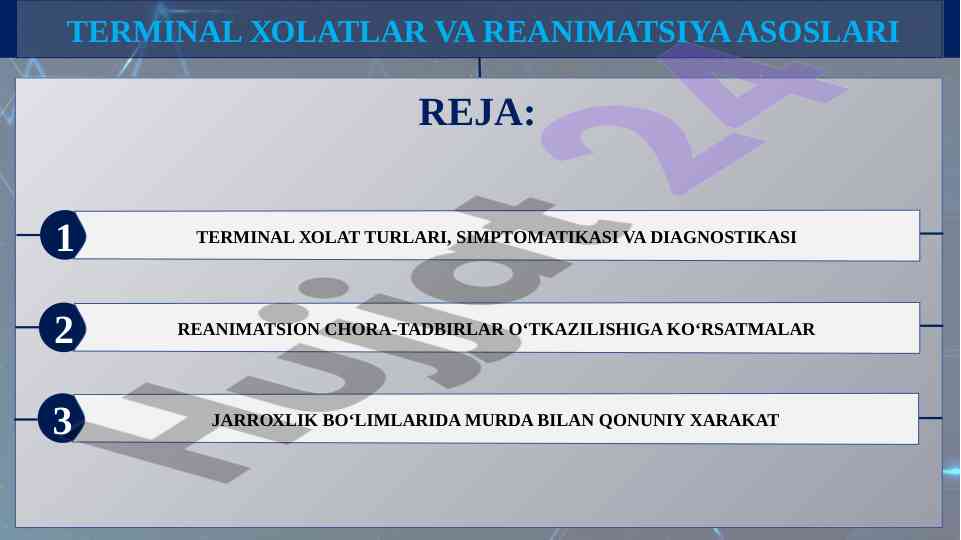 TERMINAL XOLATLAR VA REANIMATSIYA ASOSLARI

REJA:

1 TERMINAL XOLAT TURLARI, SIMPTOMATIKASI VA DIAGNOSTIKASI

2 REANIMATSION CHORA-TADBIRLAR O‘TKAZILISHIGA KO‘RSATMALAR

3 JARROXLIK BO‘LIMLARIDA MURDA BILAN QONUNIY XARAKAT

Hujjat 24